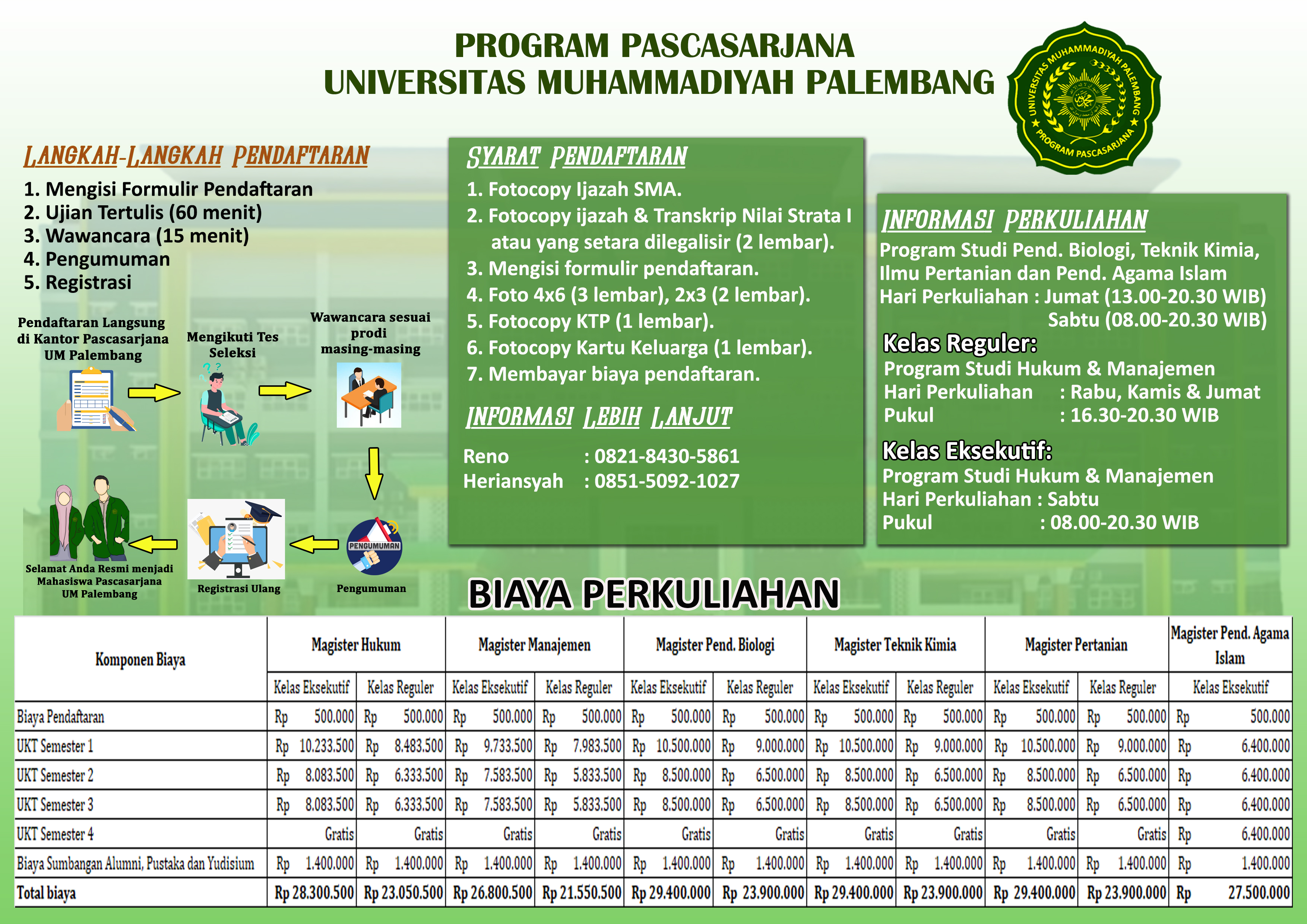 PROGRAM PASCASARJANA
UNIVERSITAS MUHAMMADIYAH PALEMBANG

UNIVERSITAS MUHAMMADIYAH PALEMBANG PROGRAM PASCASARJANA

LANGKAH-LANGKAH PENDAFTARAN
1. Mengisi Formulir Pendaftaran
2. Ujian Tertulis (60 menit)
3. Wawancara (15 menit)
4. Pengumuman
5. Registrasi

Pendaftaran Langsung di Kantor Pascasarjana UM Palembang

Mengikuti Tes Seleksi

Wawancara sesuai prodi masing-masing

PENGUMUMAN

Pengumuman

Registrasi Ulang

Selamat Anda Resmi menjadi Mahasiswa Pascasarjana UM Palembang

SYARAT PENDAFTARAN
1. Fotocopy Ijazah SMA.
2. Fotocopy ijazah & Transkrip Nilai Strata I atau yang setara dilegalisir (2 lembar).
3. Mengisi formulir pendaftaran.
4. Foto 4x6 (3 lembar), 2x3 (2 lembar).
5. Fotocopy KTP (1 lembar).
6. Fotocopy Kartu Keluarga (1 lembar).
7. Membayar biaya pendaftaran.

INFORMASI LEBIH LANJUT
Reno : 0821-8430-5861
Heriansyah : 0851-5092-1027

INFORMASI PERKULIAHAN
Program Studi Pend. Biologi, Teknik Kimia, Ilmu Pertanian dan Pend. Agama Islam
Hari Perkuliahan : Jumat (13.00-20.30 WIB)
Sabtu (08.00-20.30 WIB)

Kelas Reguler:
Program Studi Hukum & Manajemen
Hari Perkuliahan : Rabu, Kamis & Jumat
Pukul : 16.30-20.30 WIB

Kelas Eksekutif:
Program Studi Hukum & Manajemen
Hari Perkuliahan : Sabtu
Pukul : 08.00-20.30 WIB

BIAYA PERKULIAHAN

| Komponen Biaya | Magister Hukum | | Magister Manajemen | | Magister Pend. Biologi | | Magister Teknik Kimia | | Magister Pertanian | | Magister Pend. Agama Islam |
|---|---|---|---|---|---|---|---|---|---|---|---|
| | Kelas Eksekutif | Kelas Reguler | Kelas Eksekutif | Kelas Reguler | Kelas Eksekutif | Kelas Reguler | Kelas Eksekutif | Kelas Reguler | Kelas Eksekutif | Kelas Reguler | Kelas Eksekutif |
| Biaya Pendaftaran | Rp 500.000 | Rp 500.000 | Rp 500.000 | Rp 500.000 | Rp 500.000 | Rp 500.000 | Rp 500.000 | Rp 500.000 | Rp 500.000 | Rp 500.000 | Rp 500.000 |
| UKT Semester 1 | Rp 10.233.500 | Rp 8.483.500 | Rp 9.733.500 | Rp 7.983.500 | Rp 10.500.000 | Rp 9.000.000 | Rp 10.500.000 | Rp 9.000.000 | Rp 10.500.000 | Rp 9.000.000 | Rp 6.400.000 |
| UKT Semester 2 | Rp 8.083.500 | Rp 6.333.500 | Rp 7.583.500 | Rp 5.833.500 | Rp 8.500.000 | Rp 6.500.000 | Rp 8.500.000 | Rp 6.500.000 | Rp 8.500.000 | Rp 6.500.000 | Rp 6.400.000 |
| UKT Semester 3 | Rp 8.083.500 | Rp 6.333.500 | Rp 7.583.500 | Rp 5.833.500 | Rp 8.500.000 | Rp 6.500.000 | Rp 8.500.000 | Rp 6.500.000 | Rp 8.500.000 | Rp 6.500.000 | Rp 6.400.000 |
| UKT Semester 4 | Gratis | Gratis | Gratis | Gratis | Gratis | Gratis | Gratis | Gratis | Gratis | Gratis | Rp 6.400.000 |
| Biaya Sumbangan Alumni, Pustaka dan Yudisium | Rp 1.400.000 | Rp 1.400.000 | Rp 1.400.000 | Rp 1.400.000 | Rp 1.400.000 | Rp 1.400.000 | Rp 1.400.000 | Rp 1.400.000 | Rp 1.400.000 | Rp 1.400.000 | Rp 1.400.000 |
| Total biaya | Rp 28.300.500 | Rp 23.050.500 | Rp 26.800.500 | Rp 21.550.500 | Rp 29.400.000 | Rp 23.900.000 | Rp 29.400.000 | Rp 23.900.000 | Rp 29.400.000 | Rp 23.900.000 | Rp 27.500.000 |